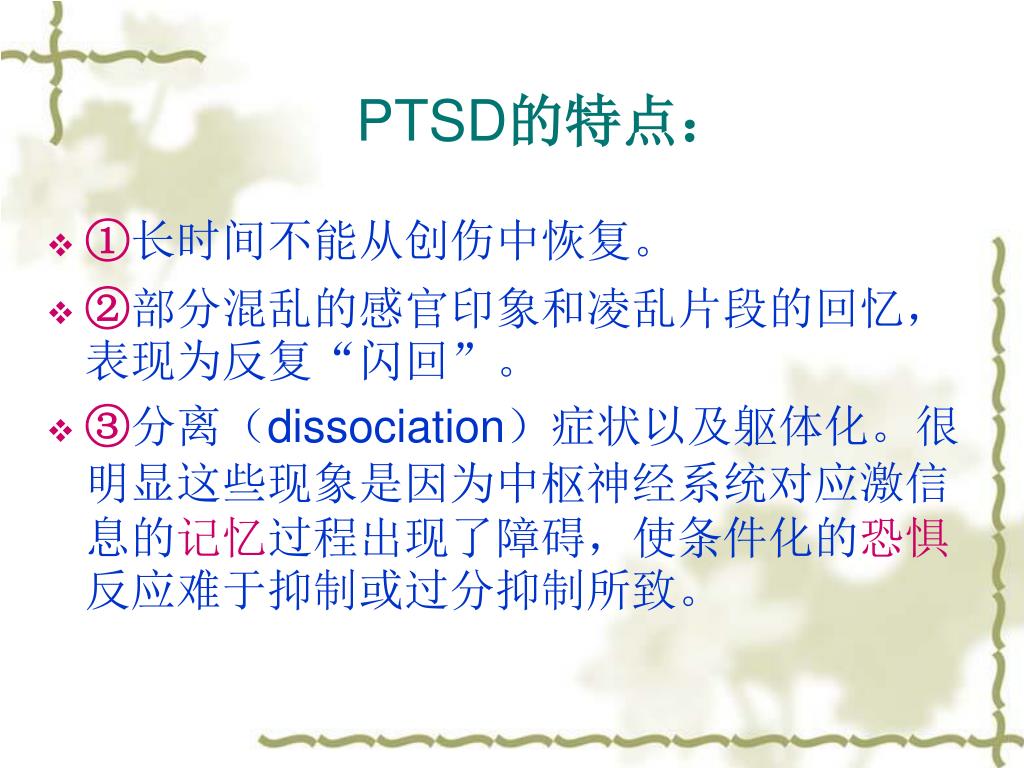 PTSD的特点：

❖ ①长时间不能从创伤中恢复。

❖ ②部分混乱的感官印象和凌乱片段的回忆，表现为反复“闪回”。

❖ ③分离（dissociation）症状以及躯体化。很明显这些现象是因为中枢神经系统对应激信息的记忆过程出现了障碍，使条件化的恐惧反应难于抑制或过分抑制所致。